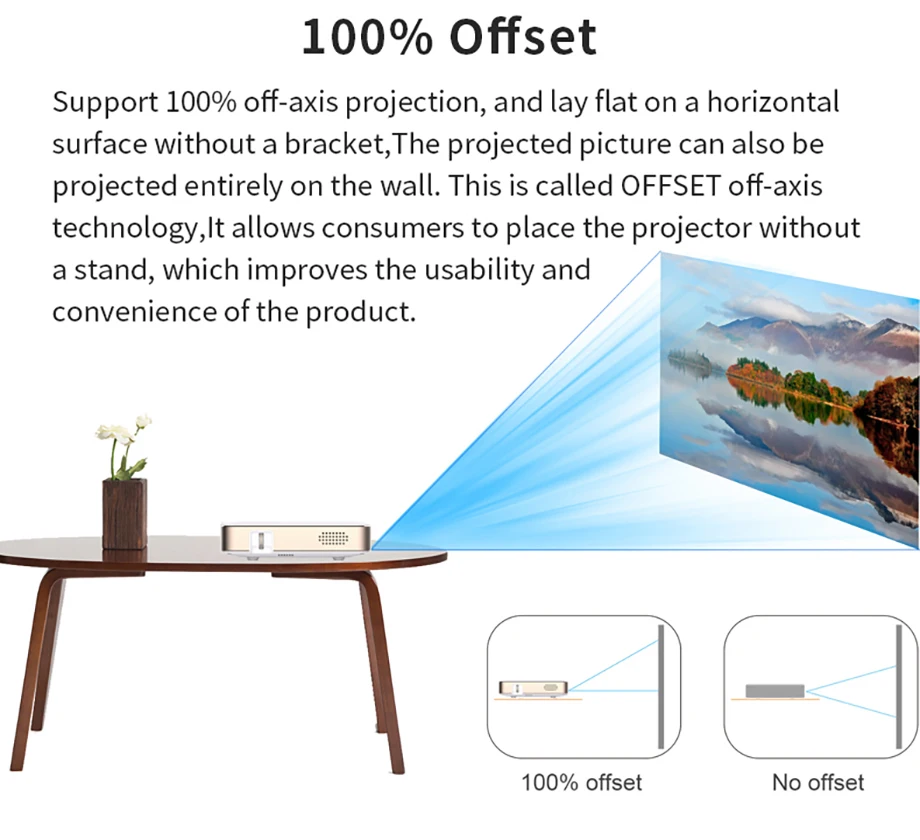 100% Offset

Support 100% off-axis projection, and lay flat on a horizontal surface without a bracket,The projected picture can also be projected entirely on the wall. This is called OFFSET off-axis technology,It allows consumers to place the projector without a stand, which improves the usability and convenience of the product.

100% offset

No offset